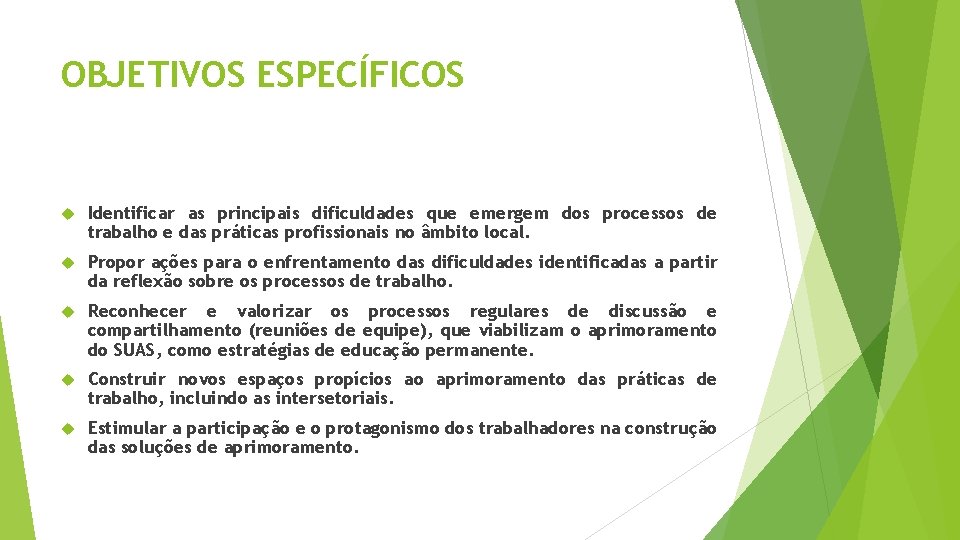 OBJETIVOS ESPECÍFICOS

Identificar as principais dificuldades que emergem dos processos de trabalho e das práticas profissionais no âmbito local.

Propor ações para o enfrentamento das dificuldades identificadas a partir da reflexão sobre os processos de trabalho.

Reconhecer e valorizar os processos regulares de discussão e compartilhamento (reuniões de equipe), que viabilizam o aprimoramento do SUAS, como estratégias de educação permanente.

Construir novos espaços propícios ao aprimoramento das práticas de trabalho, incluindo as intersetoriais.

Estimular a participação e o protagonismo dos trabalhadores na construção das soluções de aprimoramento.